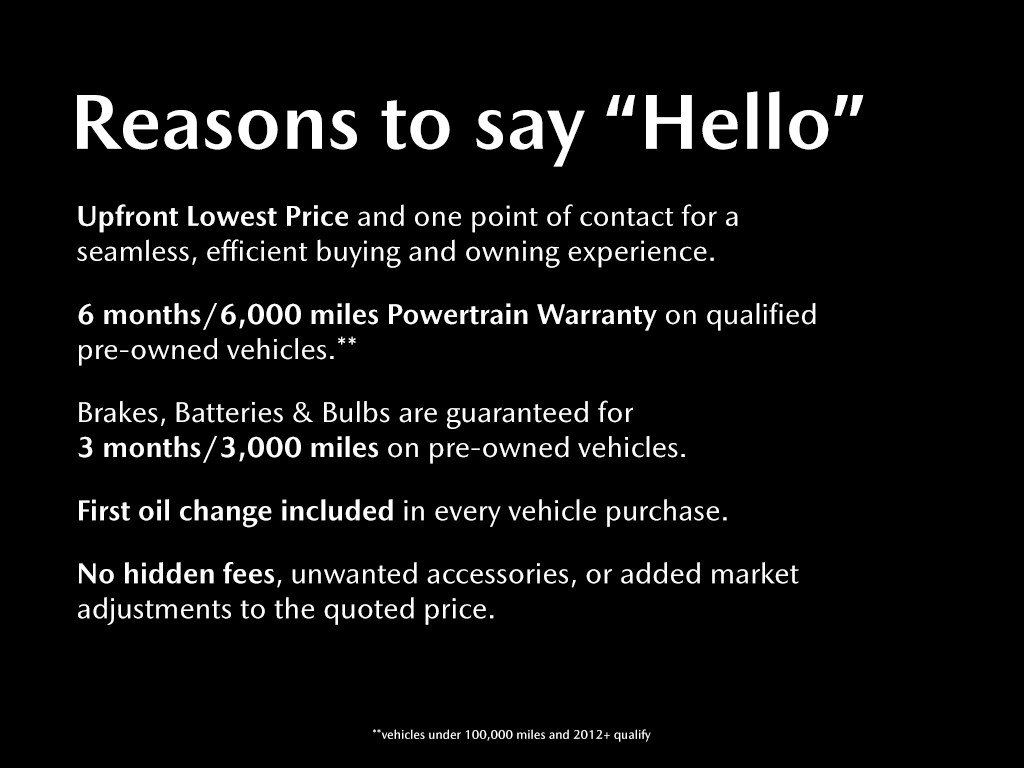 Reasons to say “Hello”

Upfront Lowest Price and one point of contact for a seamless, efficient buying and owning experience.

6 months/6,000 miles Powertrain Warranty on qualified pre-owned vehicles.**

Brakes, Batteries & Bulbs are guaranteed for 3 months/3,000 miles on pre-owned vehicles.

First oil change included in every vehicle purchase.

No hidden fees, unwanted accessories, or added market adjustments to the quoted price.

**vehicles under 100,000 miles and 2012+ qualify